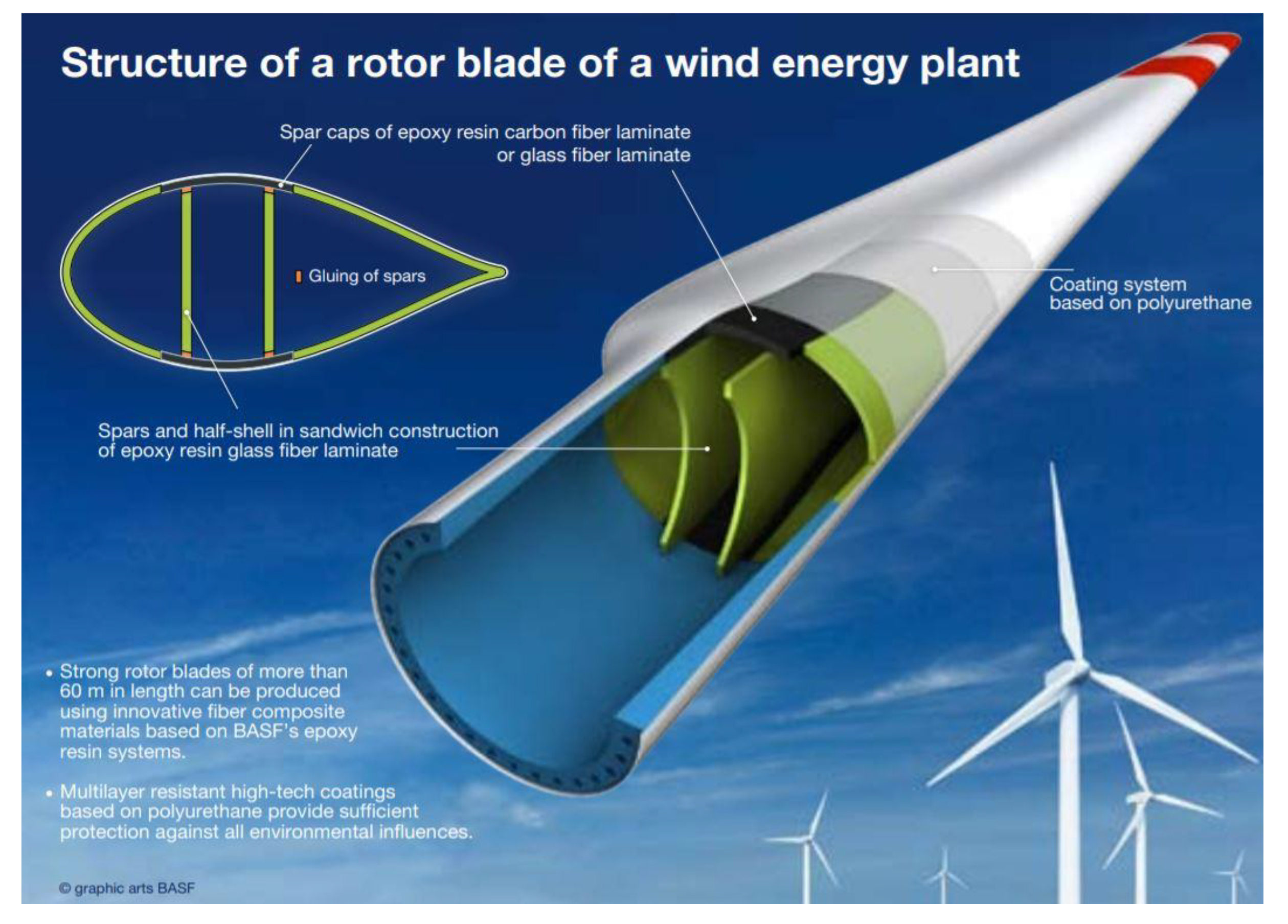 Structure of a rotor blade of a wind energy plant

Spar caps of epoxy resin carbon fiber laminate or glass fiber laminate

Gluing of spars

Coating system based on polyurethane

Spars and half-shell in sandwich construction of epoxy resin glass fiber laminate

• Strong rotor blades of more than 60 m in length can be produced using innovative fiber composite materials based on BASF's epoxy resin systems.

• Multilayer resistant high-tech coatings based on polyurethane provide sufficient protection against all environmental influences.

© graphic arts BASF